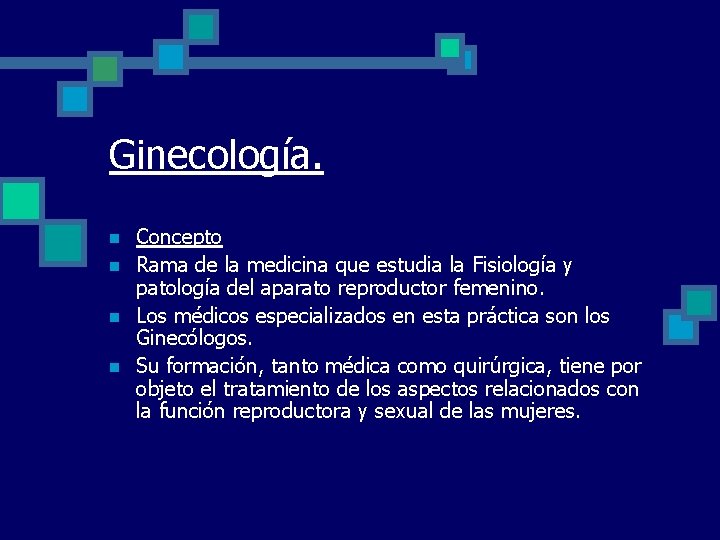 Ginecología.

- Concepto
- Rama de la medicina que estudia la Fisiología y patología del aparato reproductor femenino.
- Los médicos especializados en esta práctica son los Ginecólogos.
- Su formación, tanto médica como quirúrgica, tiene por objeto el tratamiento de los aspectos relacionados con la función reproductora y sexual de las mujeres.